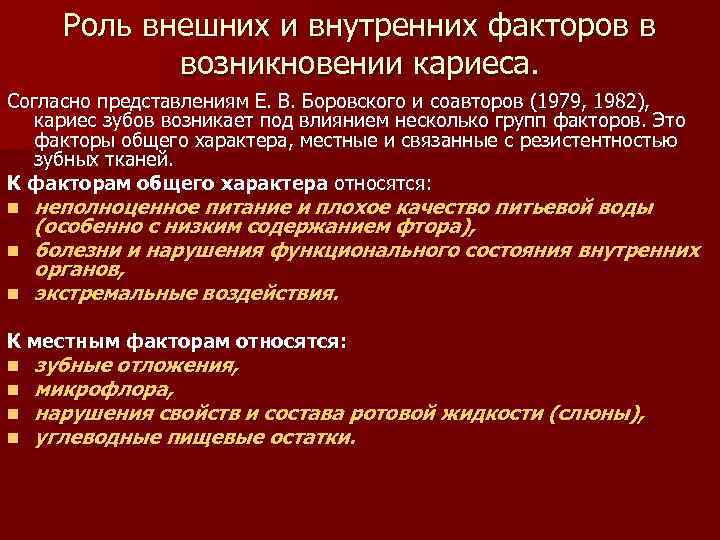 Роль внешних и внутренних факторов в возникновении кариеса.

Согласно представлениям Е. В. Боровского и соавторов (1979, 1982), кариес зубов возникает под влиянием несколько групп факторов. Это факторы общего характера, местные и связанные с резистентностью зубных тканей.

К факторам общего характера относятся:
- неполноценное питание и плохое качество питьевой воды (особенно с низким содержанием фтора),
- болезни и нарушения функционального состояния внутренних органов,
- экстремальные воздействия.

К местным факторам относятся:
- зубные отложения,
- микрофлора,
- нарушения свойств и состава ротовой жидкости (слюны),
- углеводные пищевые остатки.